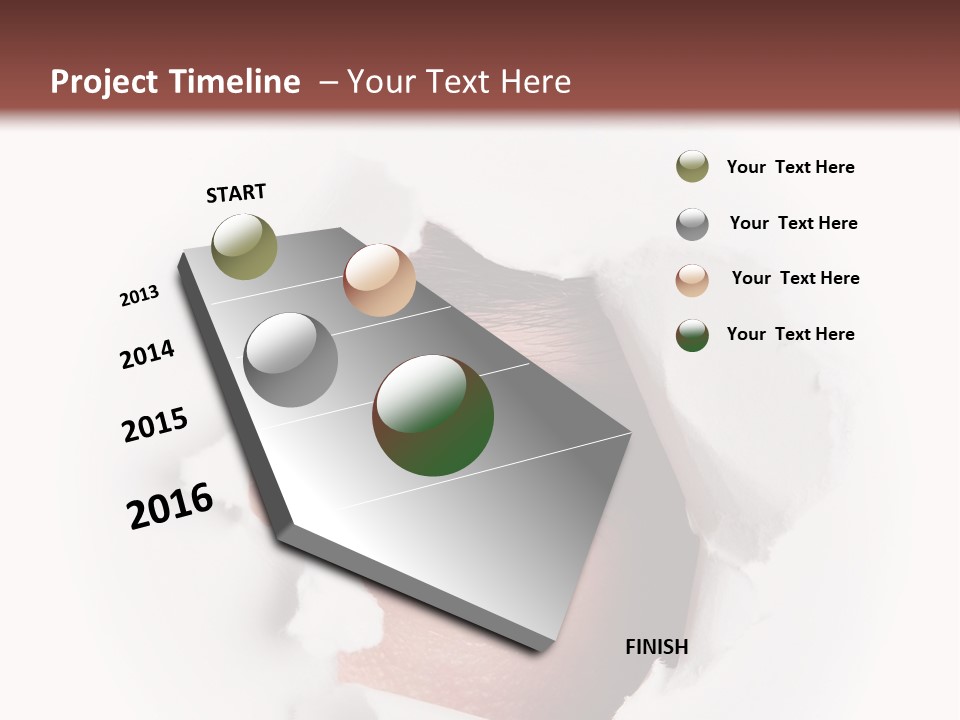 Project Timeline – Your Text Here

START

2013

2014

2015

2016

FINISH

Your Text Here

Your Text Here

Your Text Here

Your Text Here